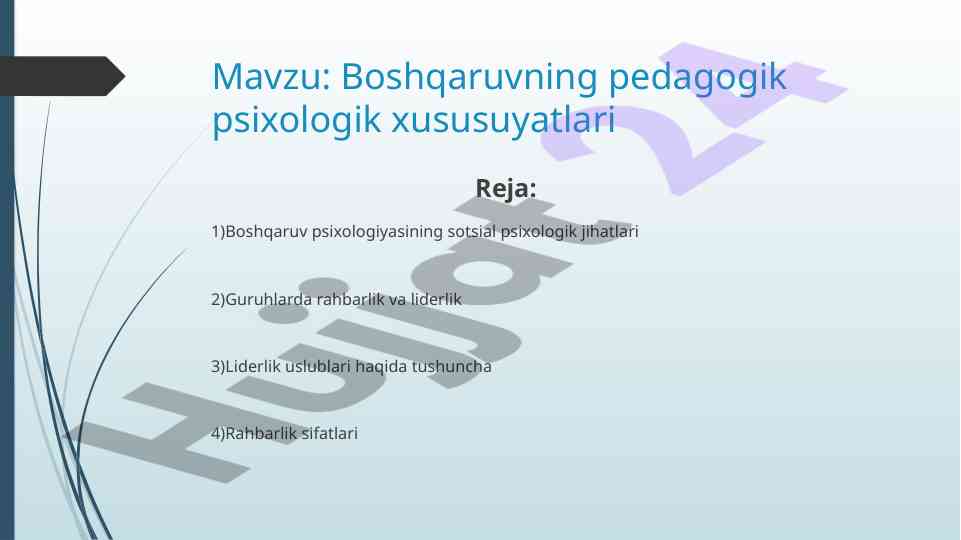 Mavzu: Boshqaruvning pedagogik psixologik xususuyatlari

Reja:

1)Boshqaruv psixologiyasining sotsial psixologik jihatlari

2)Guruhlarda rahbarlik va liderlik

3)Liderlik uslublari haqida tushuncha

4)Rahbarlik sifatlari

Hujjat 24